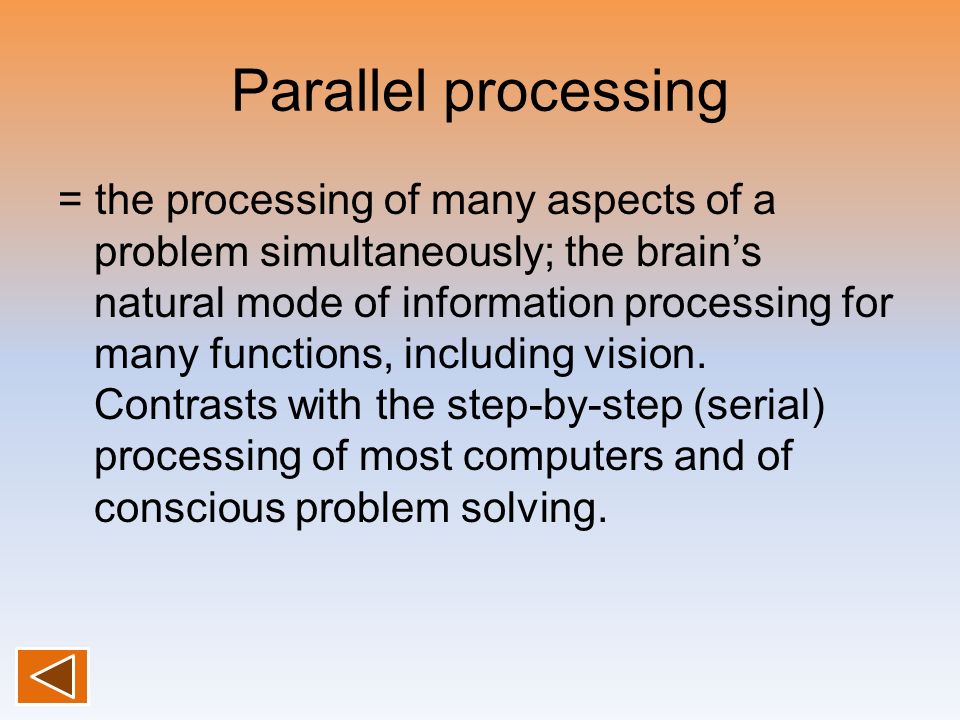 Parallel processing

= the processing of many aspects of a problem simultaneously; the brain’s natural mode of information processing for many functions, including vision. Contrasts with the step-by-step (serial) processing of most computers and of conscious problem solving.